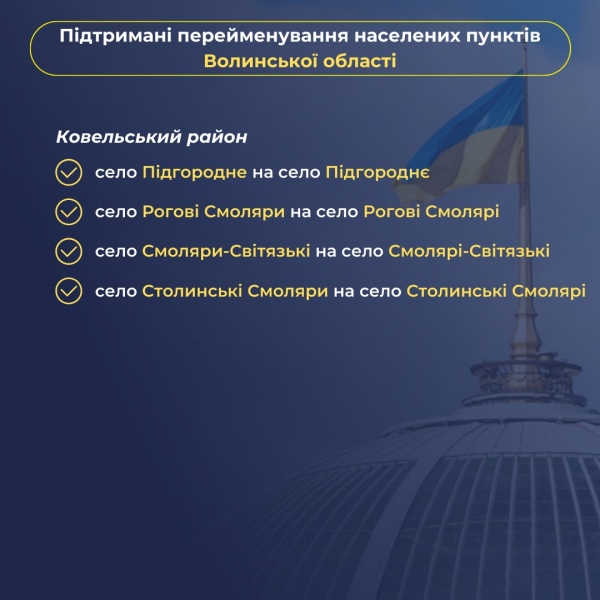 Підтримані перейменування населених пунктів Волинської області

Ковельський район

село Підгородне на село Підгороднє

село Рогові Смоляри на село Рогові Смолярі

село Смоляри-Світязькі на село Смолярі-Світязькі

село Столинські Смоляри на село Столинські Смолярі